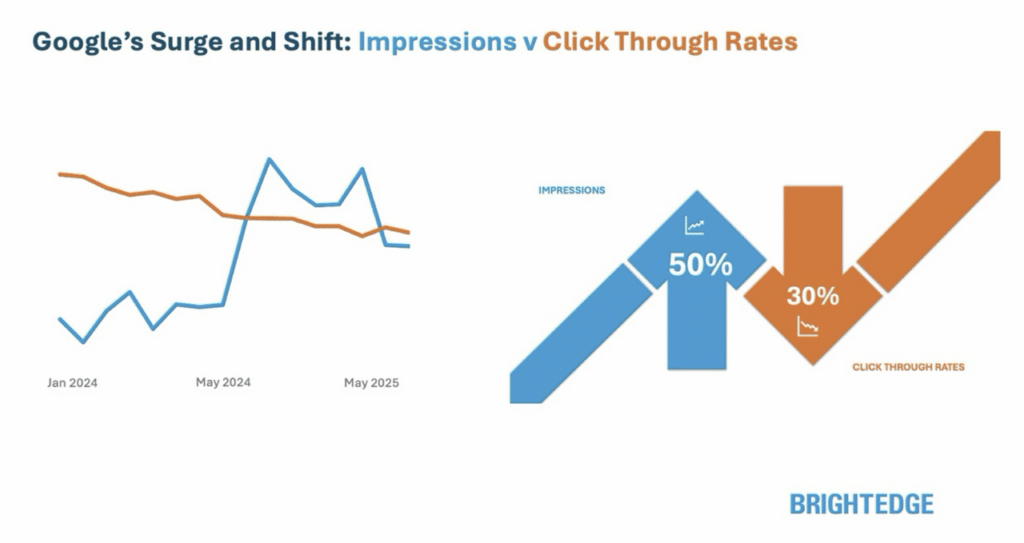 Google's Surge and Shift: Impressions v Click Through Rates

Jan 2024
May 2024
May 2025

IMPRESSIONS
50%
30%
CLICK THROUGH RATES

BRIGHTEDGE